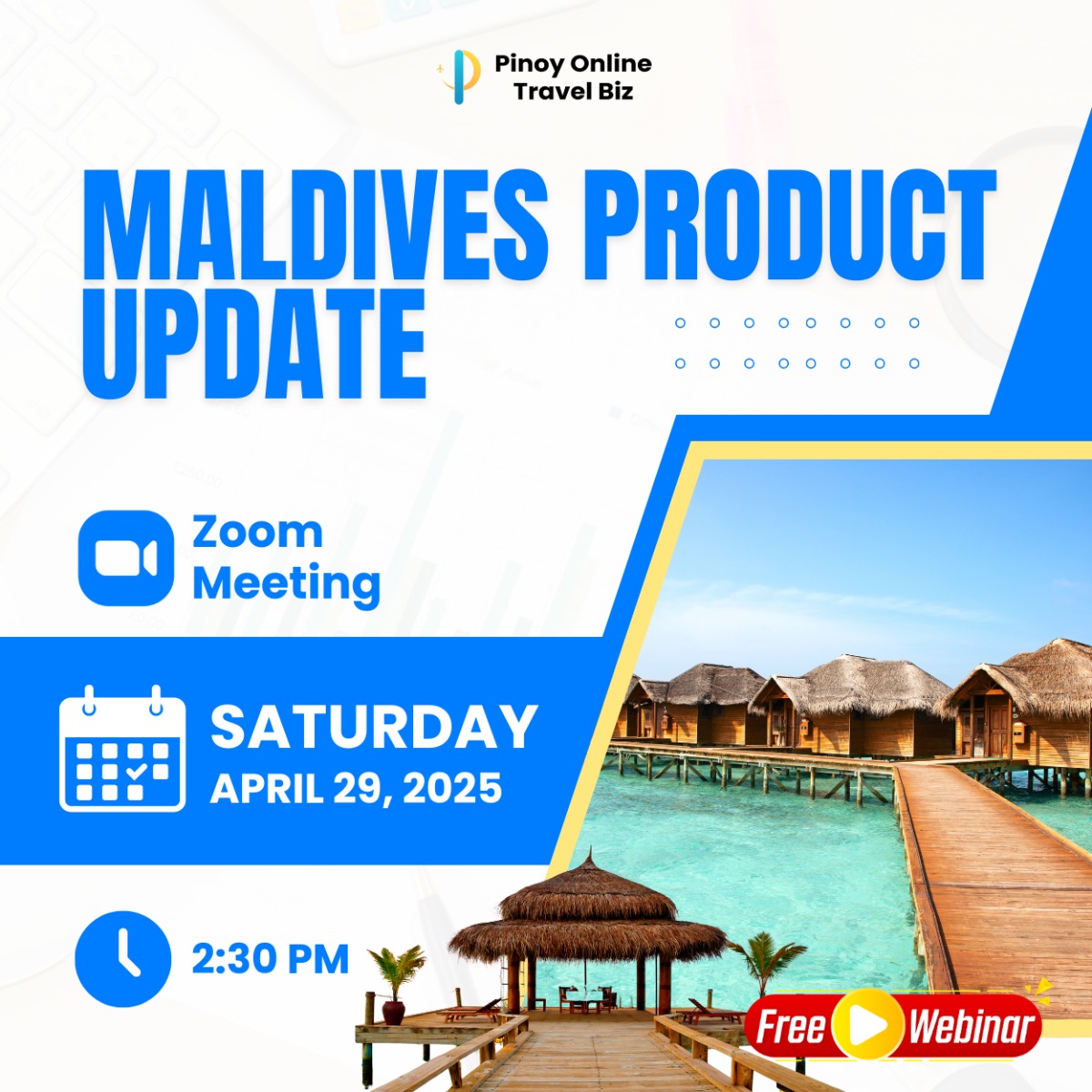 Pinoy Online Travel Biz

MALDIVES PRODUCT UPDATE

Zoom Meeting

SATURDAY
APRIL 29, 2025

2:30 PM

Free Webinar